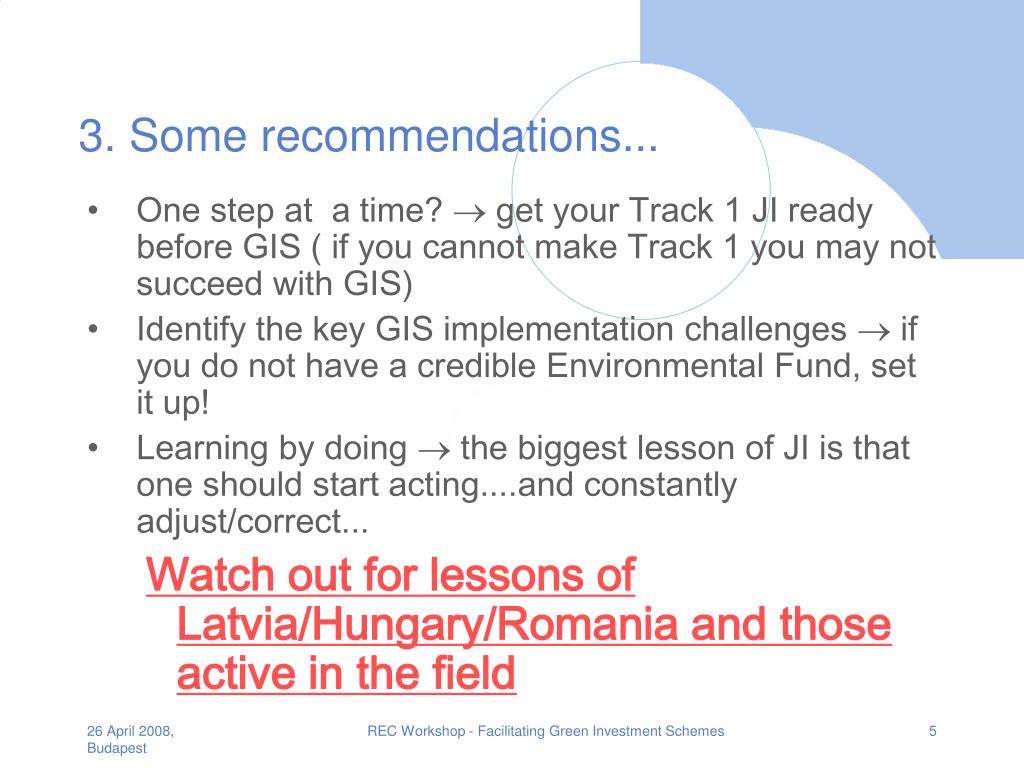 3. Some recommendations...

• One step at a time? $\rightarrow$ get your Track 1 JI ready before GIS ( if you cannot make Track 1 you may not succeed with GIS)
• Identify the key GIS implementation challenges $\rightarrow$ if you do not have a credible Environmental Fund, set it up!
• Learning by doing $\rightarrow$ the biggest lesson of JI is that one should start acting....and constantly adjust/correct...

Watch out for lessons of Latvia/Hungary/Romania and those active in the field

26 April 2008, Budapest
REC Workshop - Facilitating Green Investment Schemes
5